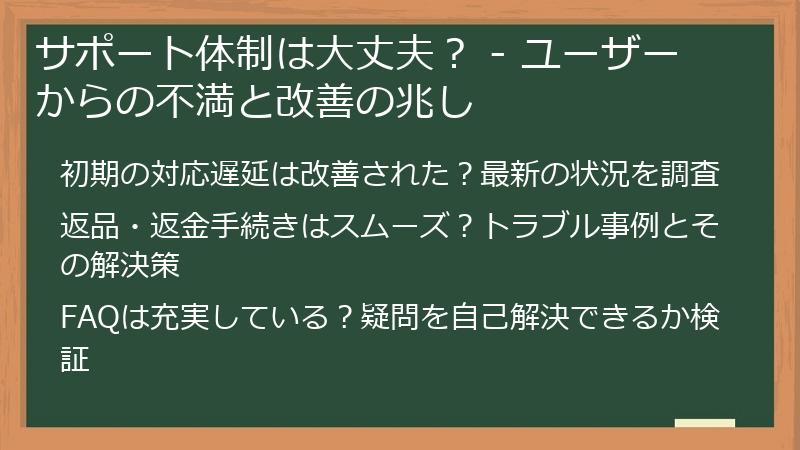 サポート体制は大丈夫？ - ユーザーからの不満と改善の兆し

初期の対応遅延は改善された？最新の状況を調査

返品・返金手続きはスムーズ？トラブル事例とその解決策

FAQは充実している？疑問を自己解決できるか検証